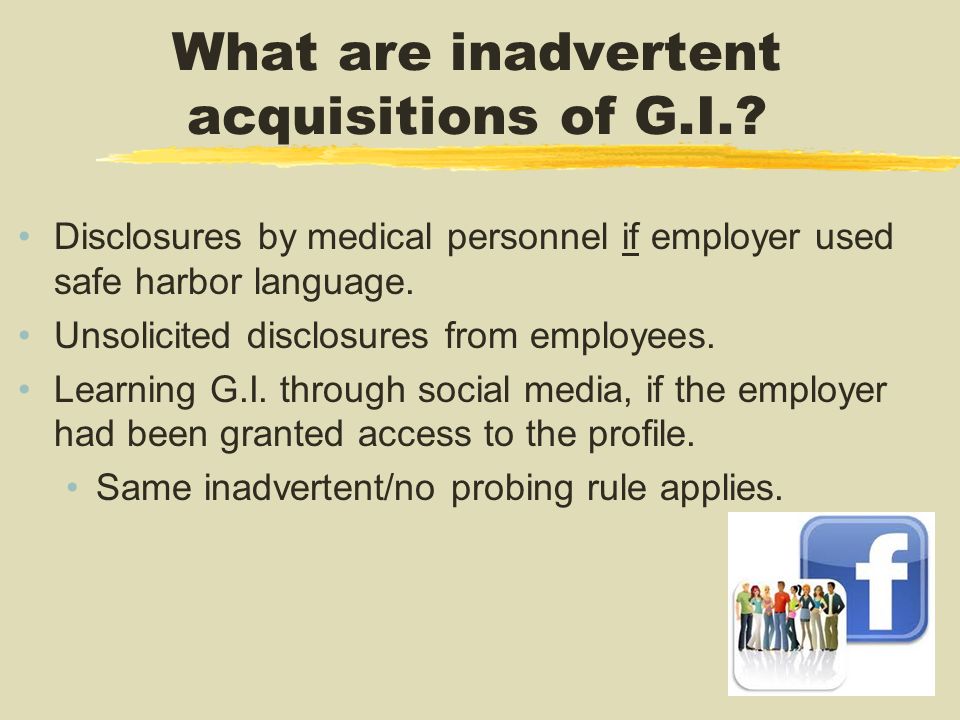 What are inadvertent acquisitions of G.I.?

• Disclosures by medical personnel if employer used safe harbor language.
• Unsolicited disclosures from employees.
• Learning G.I. through social media, if the employer had been granted access to the profile.
  • Same inadvertent/no probing rule applies.

f